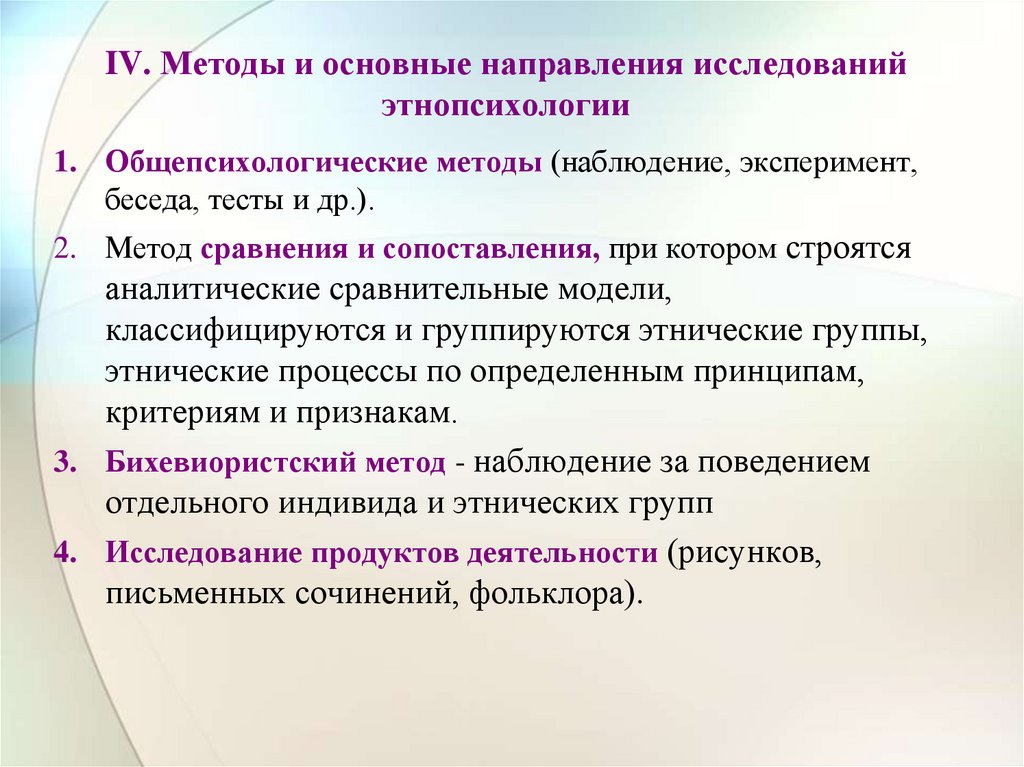 IV. Методы и основные направления исследований этнопсихологии

1. Общепсихологические методы (наблюдение, эксперимент, беседа, тесты и др.).

2. Метод сравнения и сопоставления, при котором строятся аналитические сравнительные модели, классифицируются и группируются этнические группы, этнические процессы по определенным принципам, критериям и признакам.

3. Бихевиористский метод - наблюдение за поведением отдельного индивида и этнических групп

4. Исследование продуктов деятельности (рисунков, письменных сочинений, фольклора).